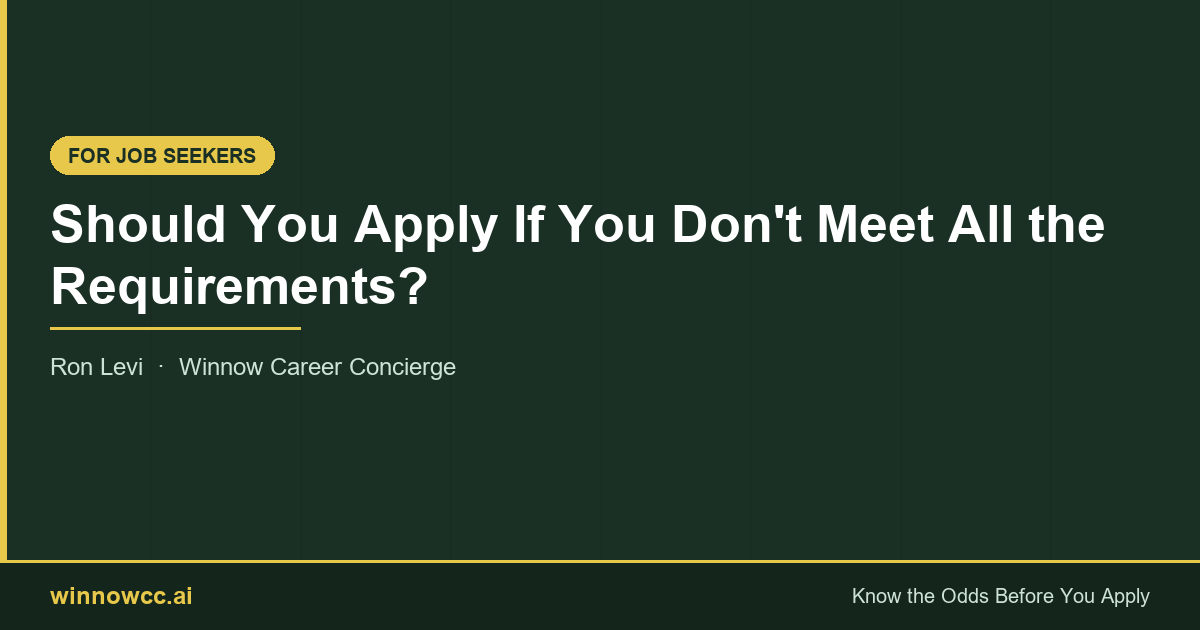 FOR JOB SEEKERS

Should You Apply If You Don't Meet All the Requirements?

Ron Levi · Winnow Career Concierge

winnowcc.ai

Know the Odds Before You Apply